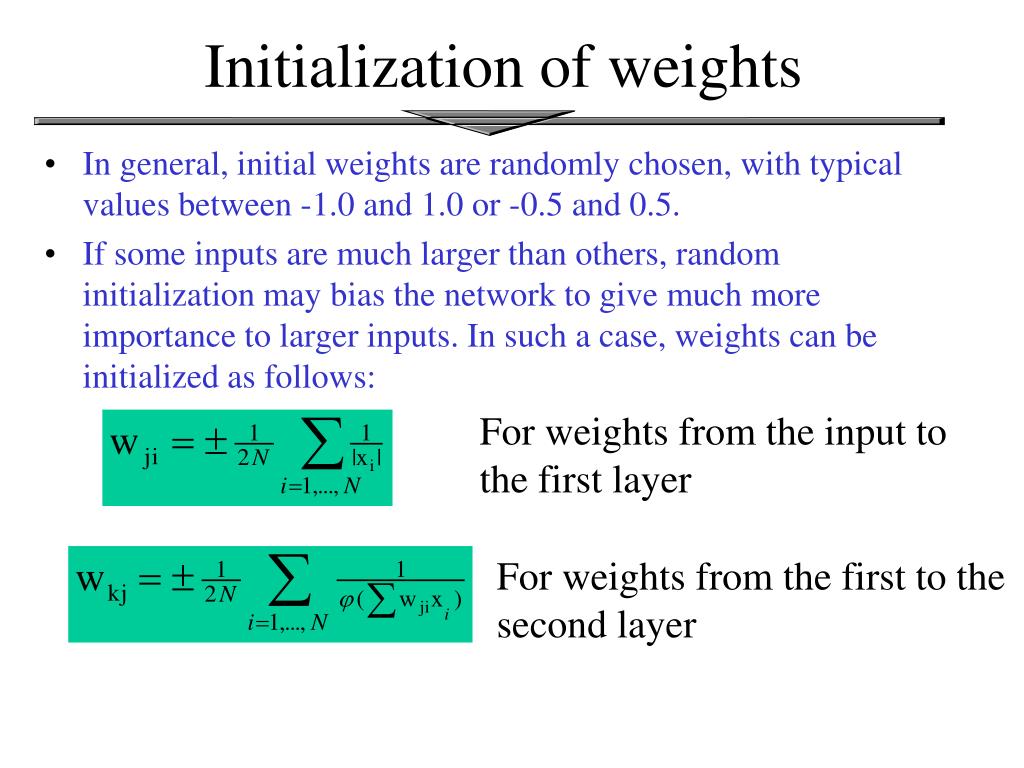 Initialization of weights

• In general, initial weights are randomly chosen, with typical values between -1.0 and 1.0 or -0.5 and 0.5.

• If some inputs are much larger than others, random initialization may bias the network to give much more importance to larger inputs. In such a case, weights can be initialized as follows:

$w_{ji} = \pm \frac{1}{2N} \sum_{i=1,...,N} \frac{1}{|x_i|}$

For weights from the input to the first layer

$w_{kj} = \pm \frac{1}{2N} \sum_{i=1,...,N} \frac{1}{\varphi(\sum w_{ji} x_i)}$

For weights from the first to the second layer